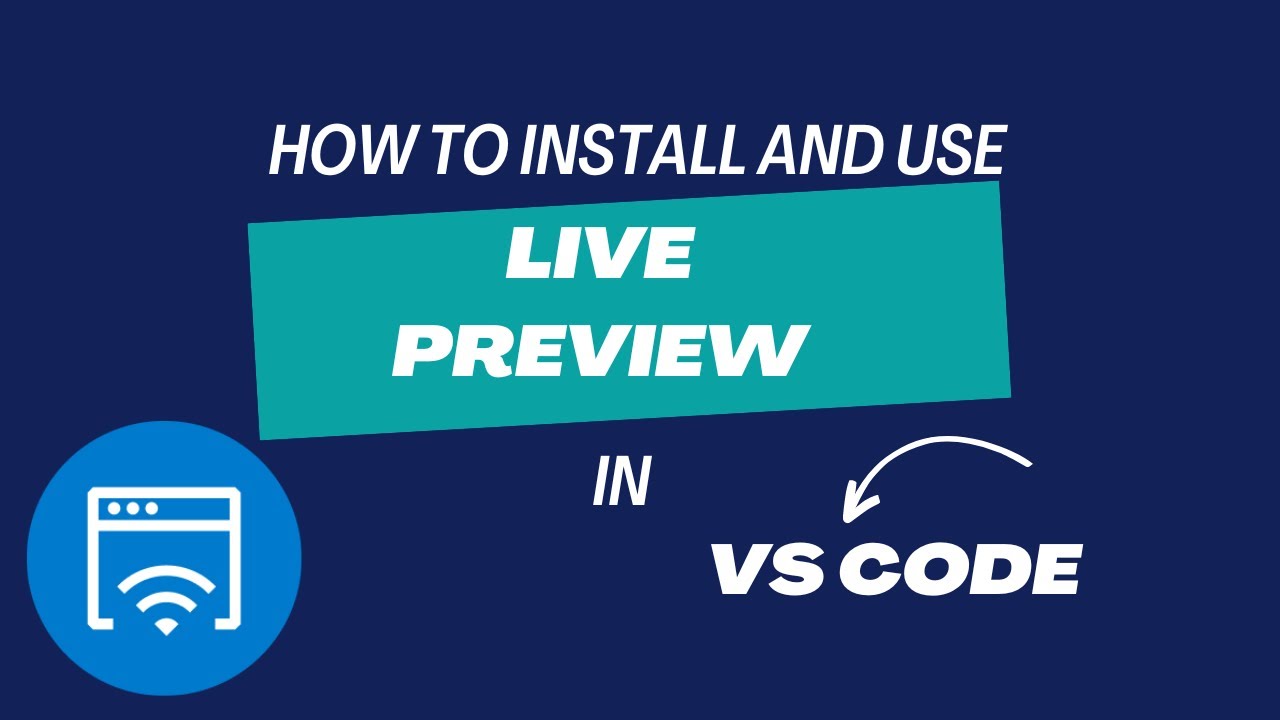 HOW TO INSTALL AND USE

LIVE PREVIEW

IN

VS CODE